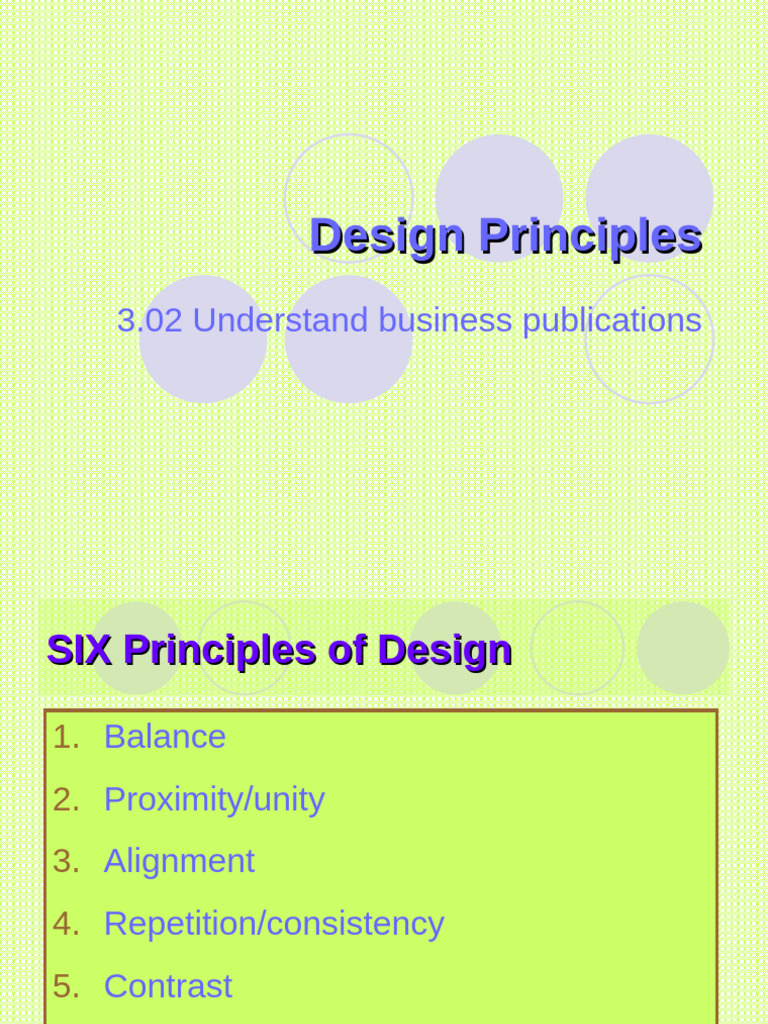 Design Principles

3.02 Understand business publications

SIX Principles of Design

1. Balance
2. Proximity/unity
3. Alignment
4. Repetition/consistency
5. Contrast